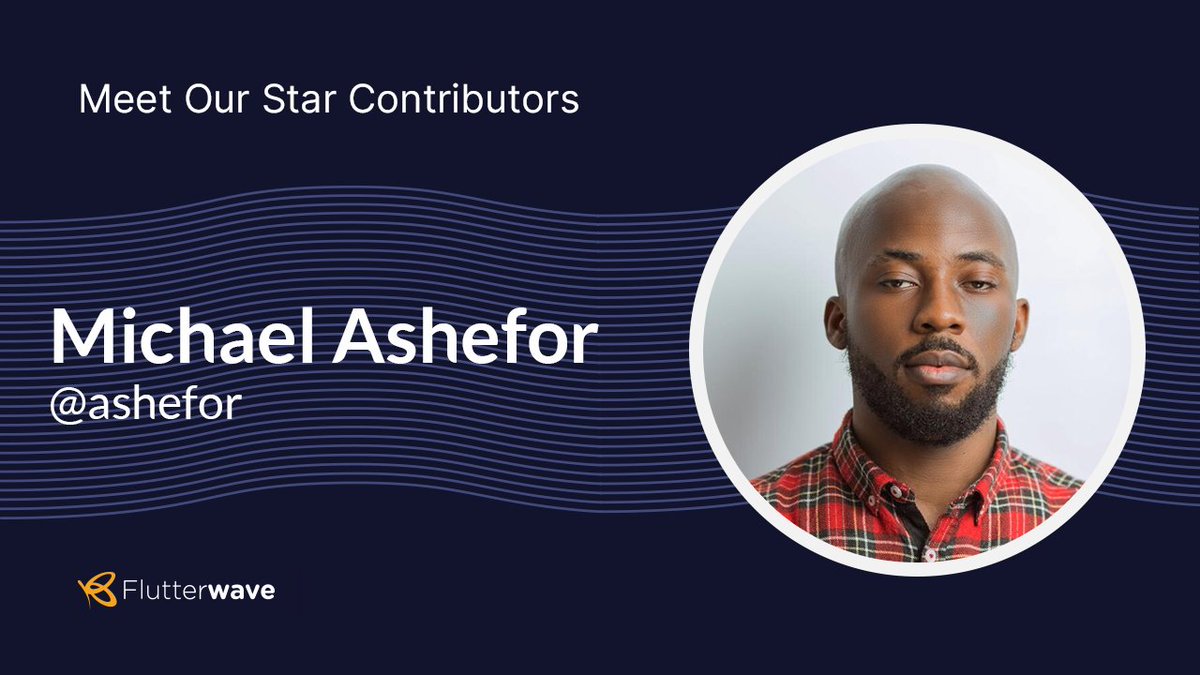 Meet Our Star Contributors

Michael Ashefor
@ashefor

Flutterwave